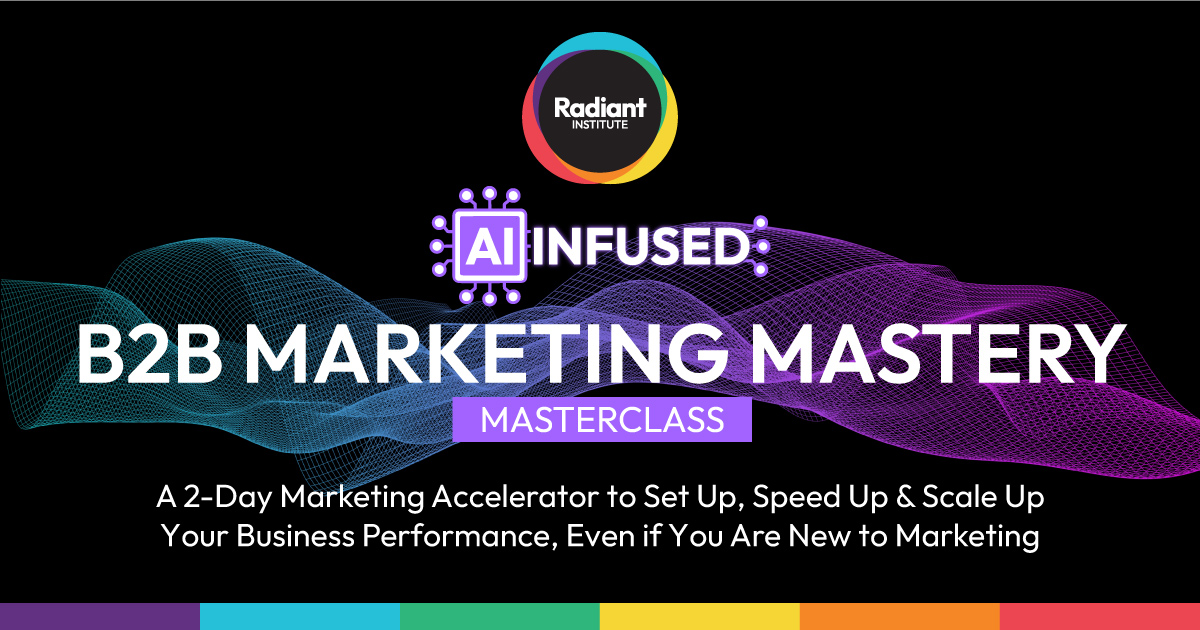 Radiant
INSTITUTE

AI INFUSED

B2B MARKETING MASTERY

MASTERCLASS

A 2-Day Marketing Accelerator to Set Up, Speed Up & Scale Up Your Business Performance, Even if You Are New to Marketing